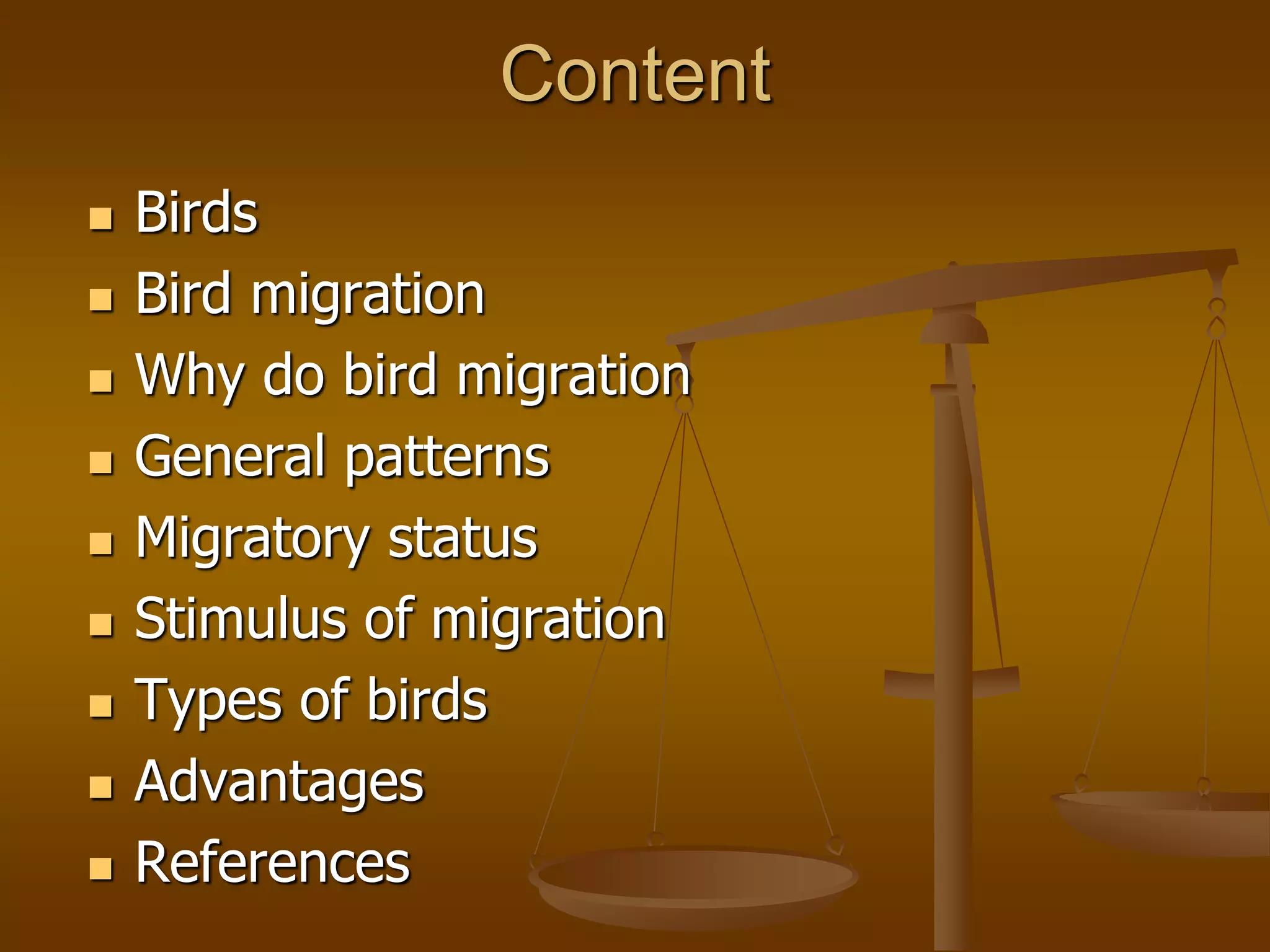 Content

- Birds
- Bird migration
- Why do bird migration
- General patterns
- Migratory status
- Stimulus of migration
- Types of birds
- Advantages
- References